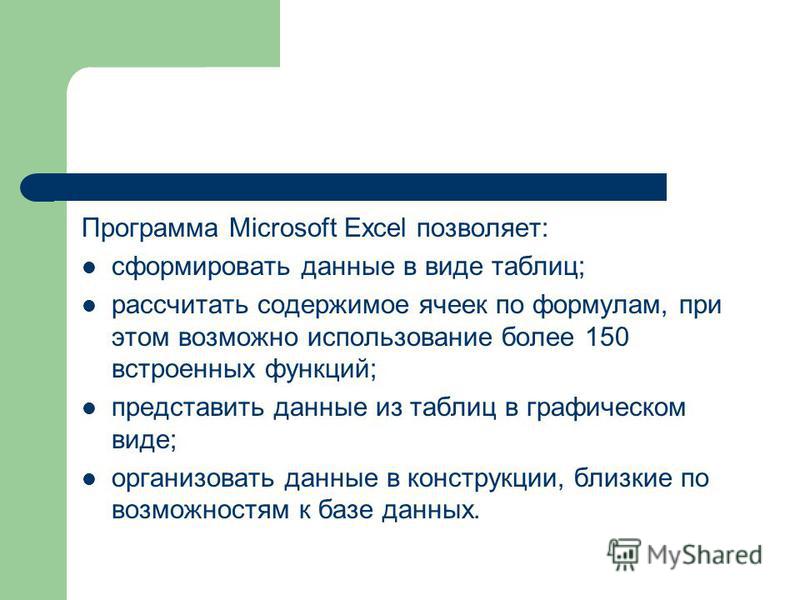 Программа Microsoft Excel позволяет:

- сформировать данные в виде таблиц;
- рассчитать содержимое ячеек по формулам, при этом возможно использование более 150 встроенных функций;
- представить данные из таблиц в графическом виде;
- организовать данные в конструкции, близкие по возможностям к базе данных.

MyShared